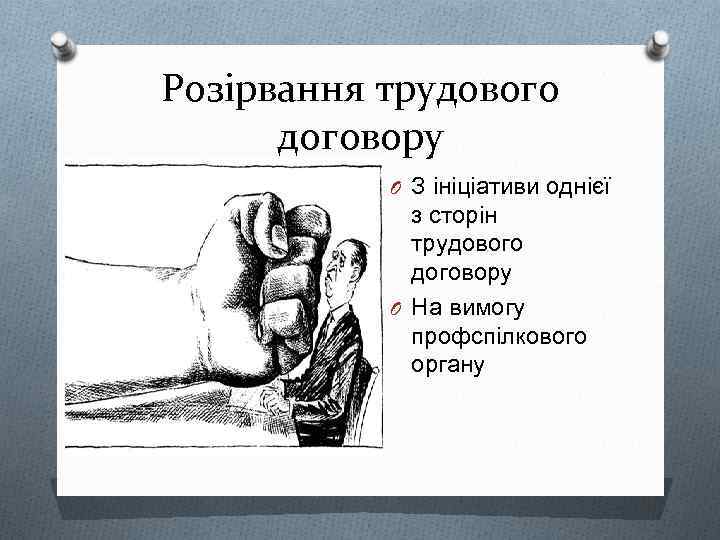 Розірвання трудового договору

З ініціативи однієї з сторін трудового договору

На вимогу профспілкового органу